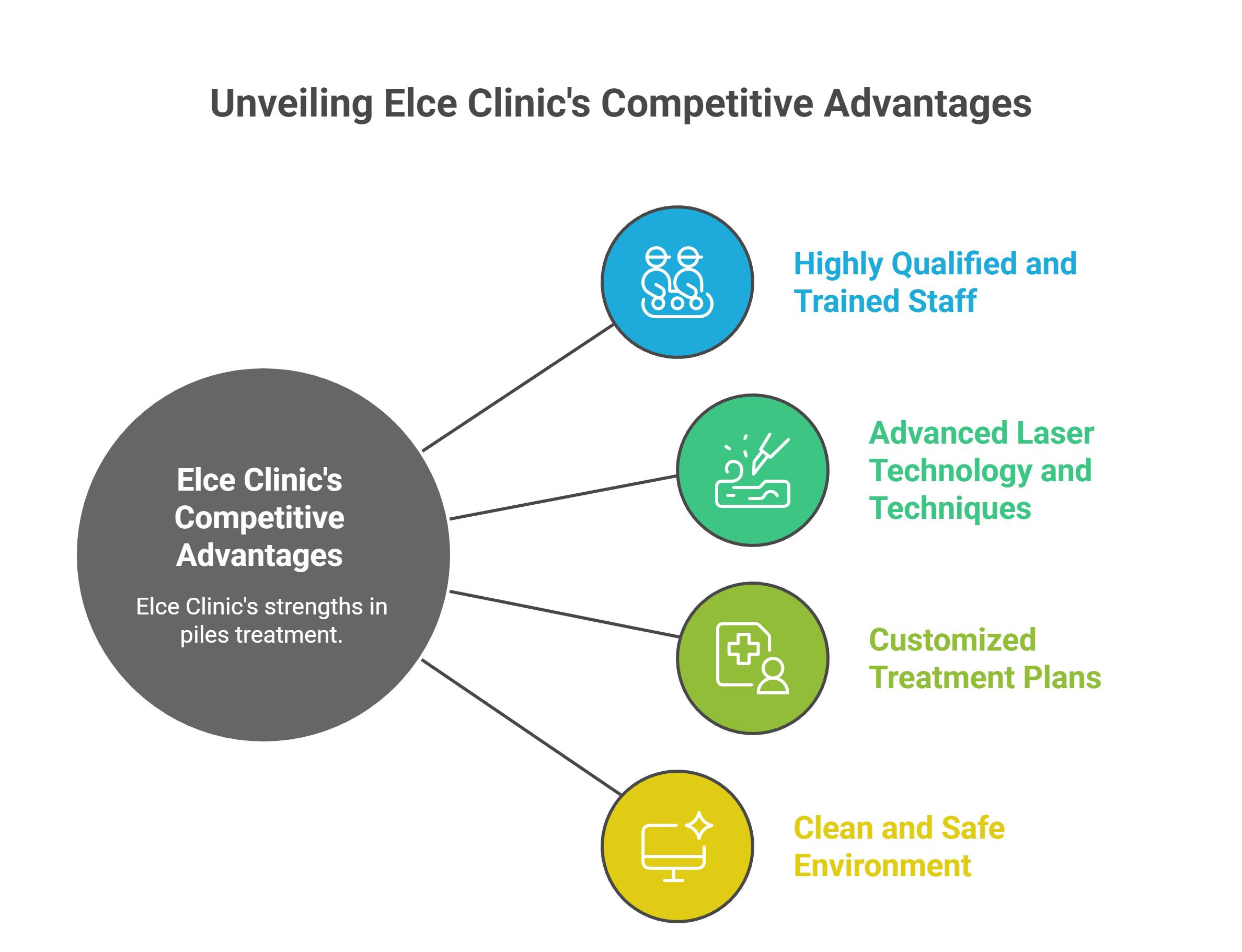 Unveiling Elce Clinic's Competitive Advantages

Elce Clinic's Competitive Advantages

Elce Clinic's strengths in piles treatment.

Highly Qualified and Trained Staff

Advanced Laser Technology and Techniques

Customized Treatment Plans

Clean and Safe Environment